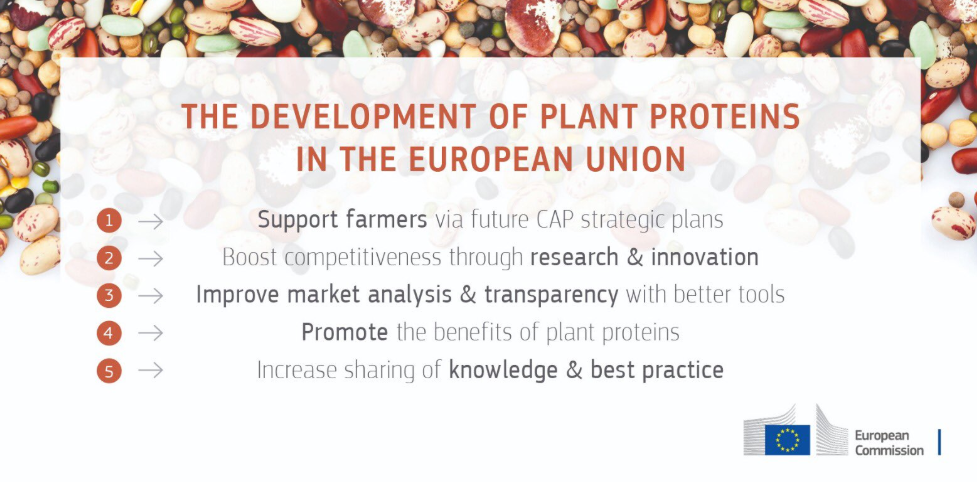 THE DEVELOPMENT OF PLANT PROTEINS IN THE EUROPEAN UNION

1 → Support farmers via future CAP strategic plans

2 → Boost competitiveness through research & innovation

3 → Improve market analysis & transparency with better tools

4 → Promote the benefits of plant proteins

5 → Increase sharing of knowledge & best practice

European Commission